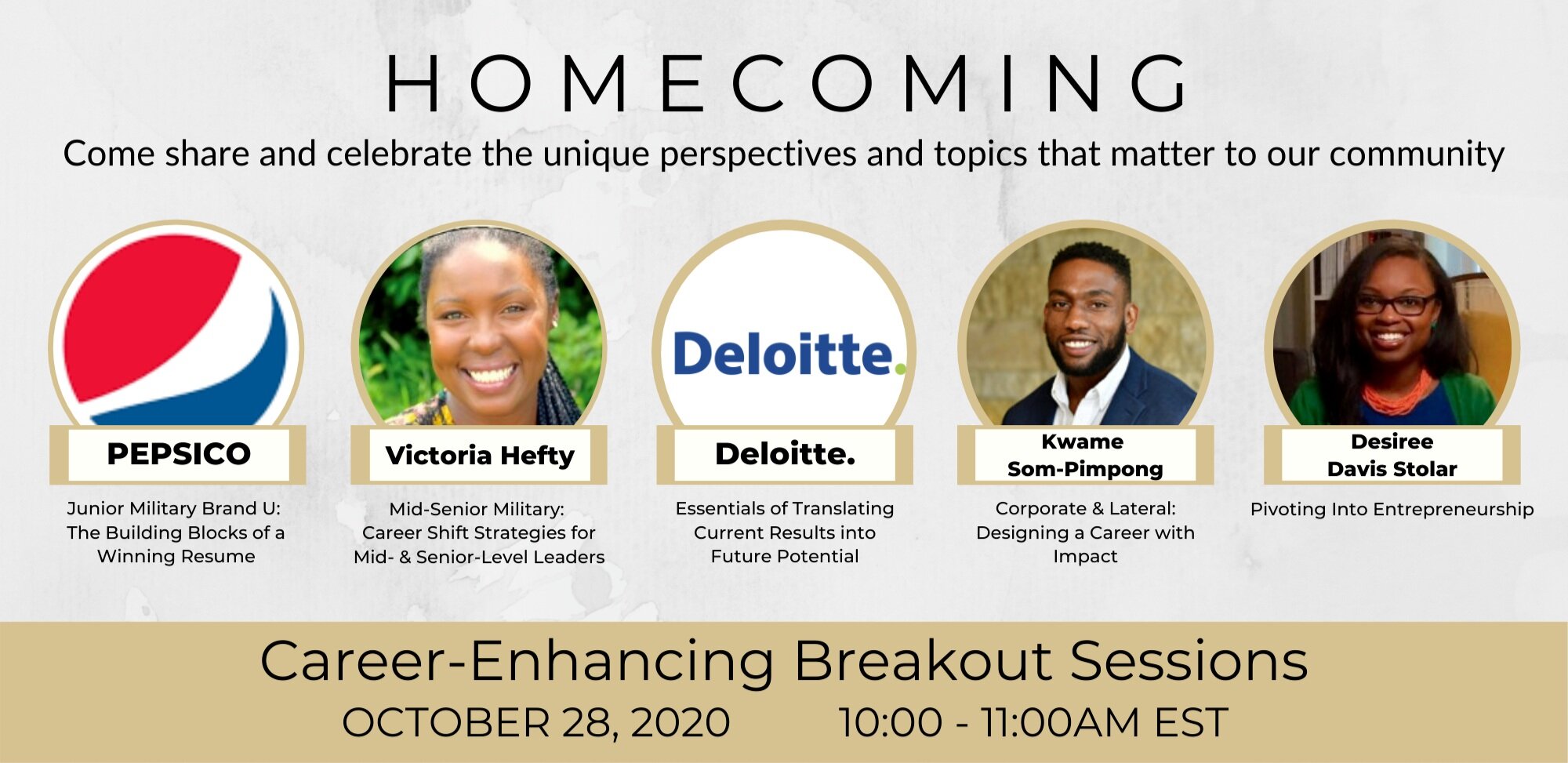 HOMECOMING

Come share and celebrate the unique perspectives and topics that matter to our community

PEPSICO

Junior Military Brand U: The Building Blocks of a Winning Resume

Victoria Hefty

Mid-Senior Military: Career Shift Strategies for Mid- & Senior-Level Leaders

Deloitte.

Deloitte.

Essentials of Translating Current Results into Future Potential

Kwame Som-Pimpong

Corporate & Lateral: Designing a Career with Impact

Desiree Davis Stolar

Pivoting Into Entrepreneurship

Career-Enhancing Breakout Sessions

OCTOBER 28, 2020 10:00 - 11:00AM EST